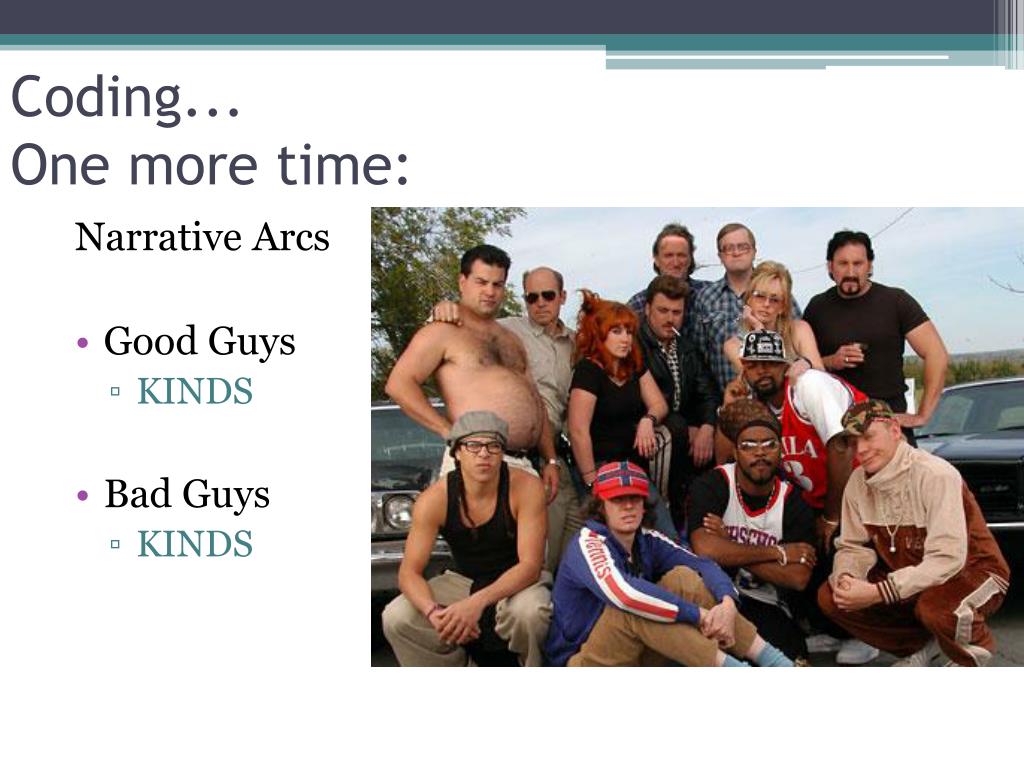 Coding...
One more time:

Narrative Arcs

• Good Guys
▫ KINDS

• Bad Guys
▫ KINDS